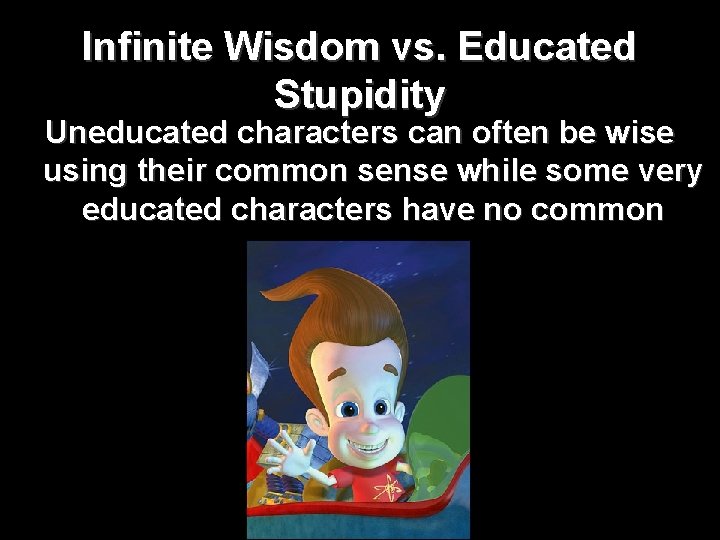 Infinite Wisdom vs. Educated Stupidity

Uneducated characters can often be wise using their common sense while some very educated characters have no common